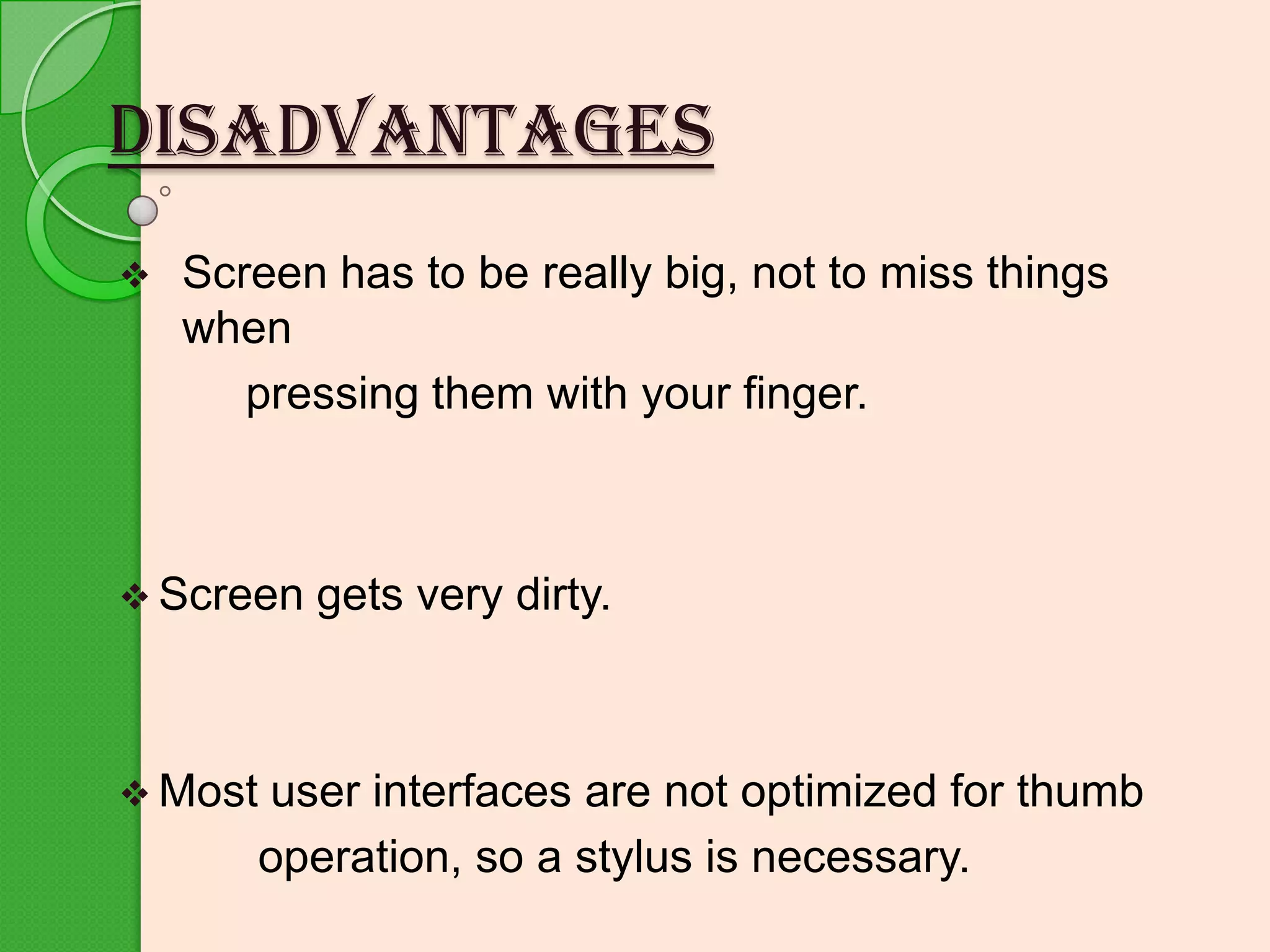 DISADVANTAGES

❖ Screen has to be really big, not to miss things when pressing them with your finger.

❖ Screen gets very dirty.

❖ Most user interfaces are not optimized for thumb operation, so a stylus is necessary.